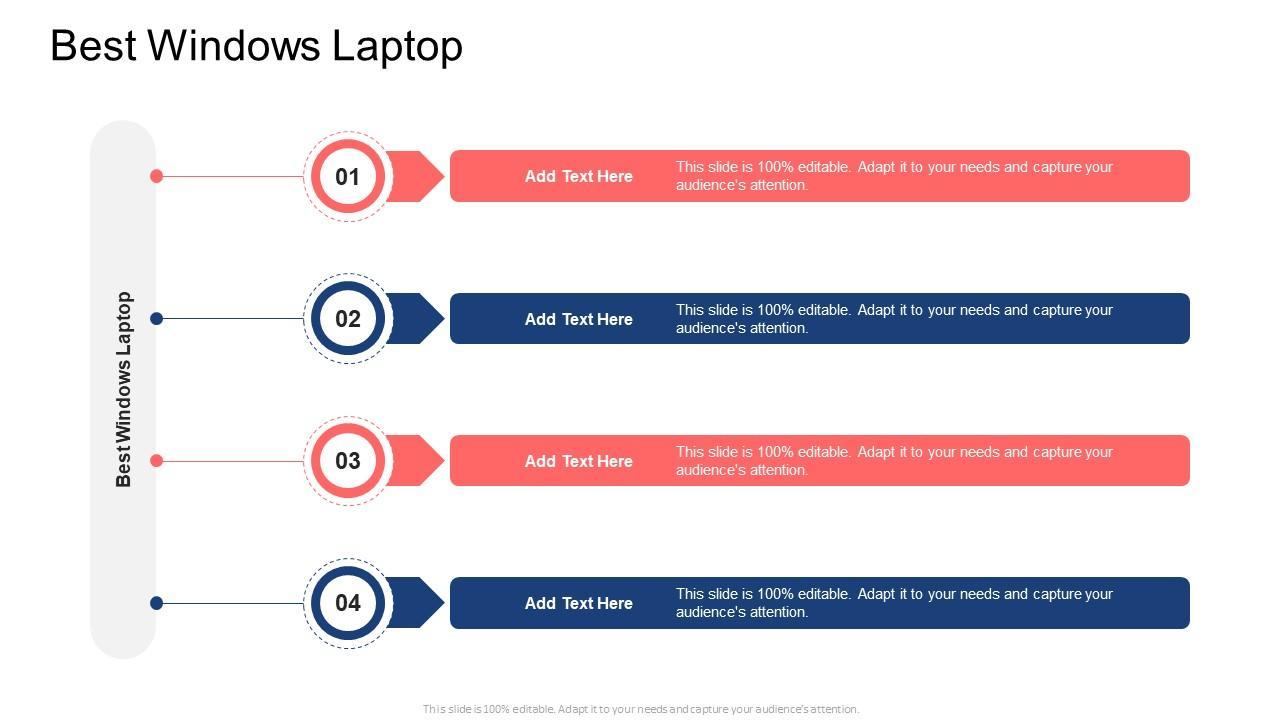 Best Windows Laptop

Best Windows Laptop

01

Add Text Here

This slide is 100% editable. Adapt it to your needs and capture your audience's attention.

02

Add Text Here

This slide is 100% editable. Adapt it to your needs and capture your audience's attention.

03

Add Text Here

This slide is 100% editable. Adapt it to your needs and capture your audience's attention.

04

Add Text Here

This slide is 100% editable. Adapt it to your needs and capture your audience's attention.

This slide is 100% editable. Adapt it to your needs and capture your audience's attention.